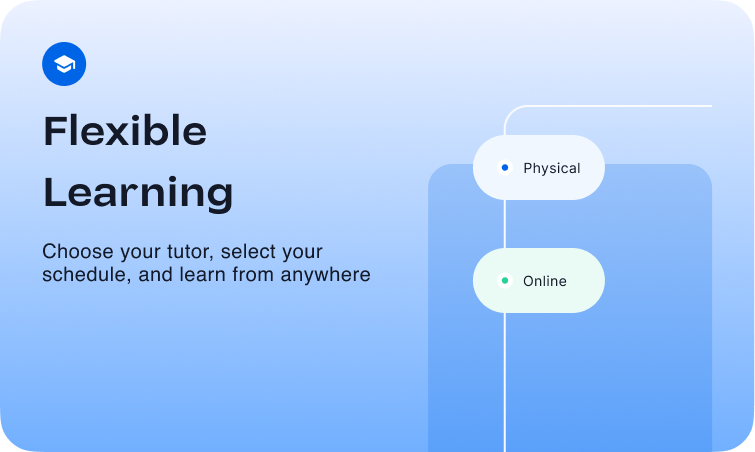 Flexible Learning

Choose your tutor, select your schedule, and learn from anywhere

Physical

Online